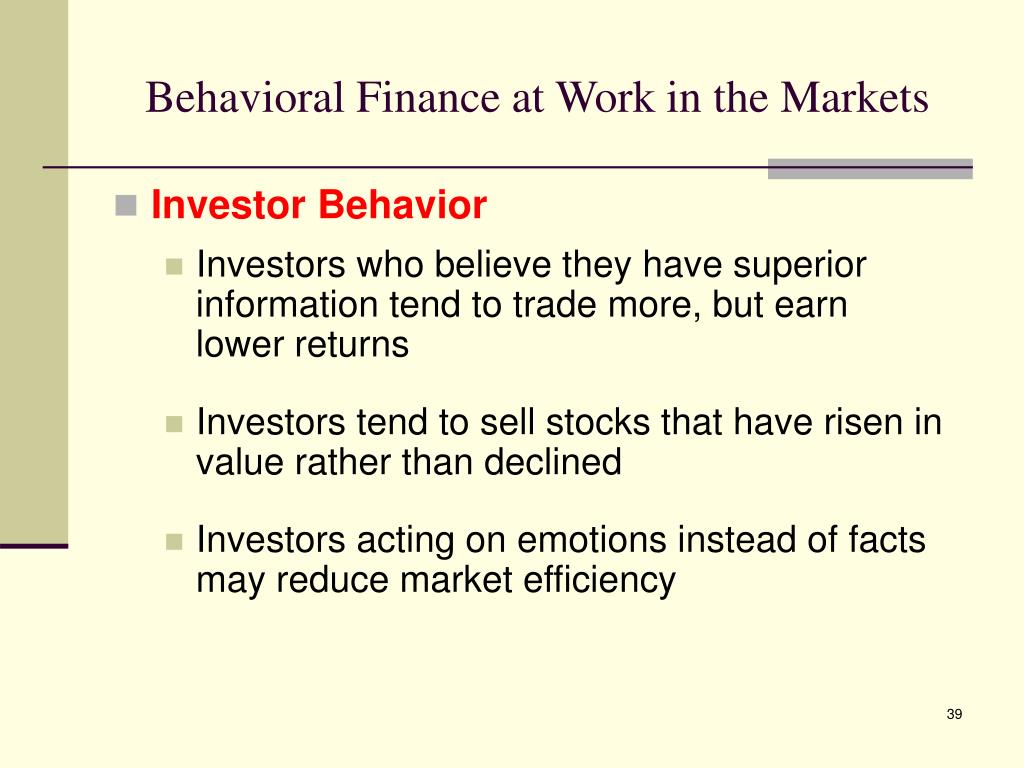 Behavioral Finance at Work in the Markets

Investor Behavior

Investors who believe they have superior information tend to trade more, but earn lower returns

Investors tend to sell stocks that have risen in value rather than declined

Investors acting on emotions instead of facts may reduce market efficiency

39